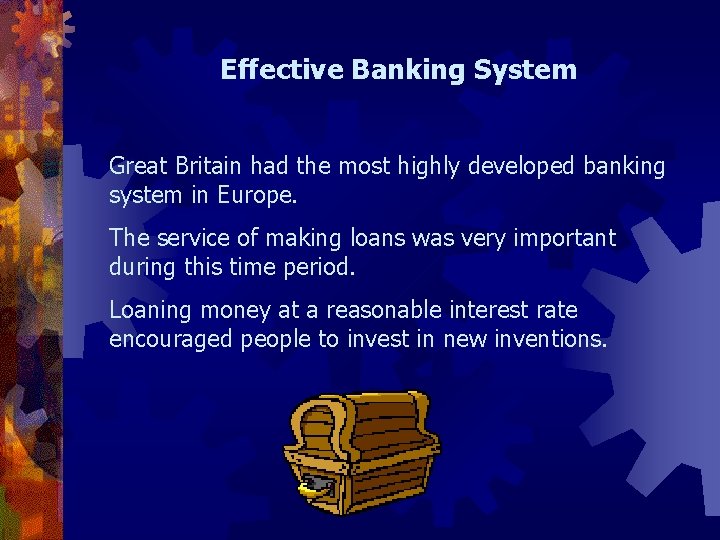 Effective Banking System

Great Britain had the most highly developed banking system in Europe.

The service of making loans was very important during this time period.

Loaning money at a reasonable interest rate encouraged people to invest in new inventions.